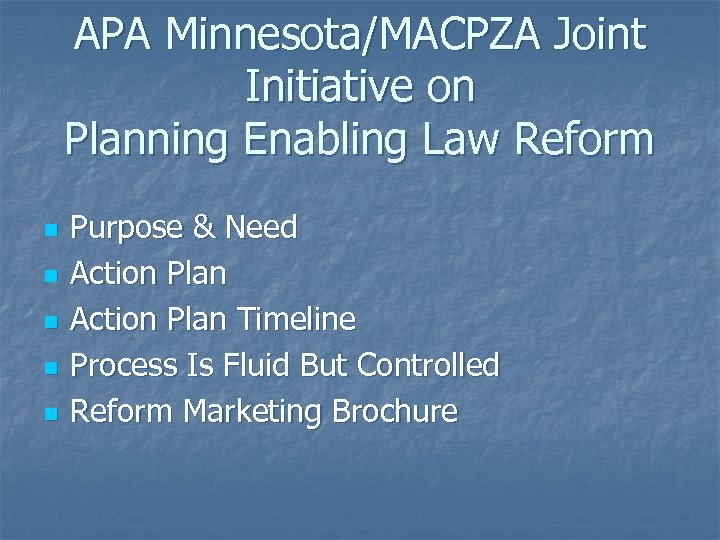 APA Minnesota/MACPZA Joint Initiative on Planning Enabling Law Reform

- Purpose & Need
- Action Plan
- Action Plan Timeline
- Process Is Fluid But Controlled
- Reform Marketing Brochure